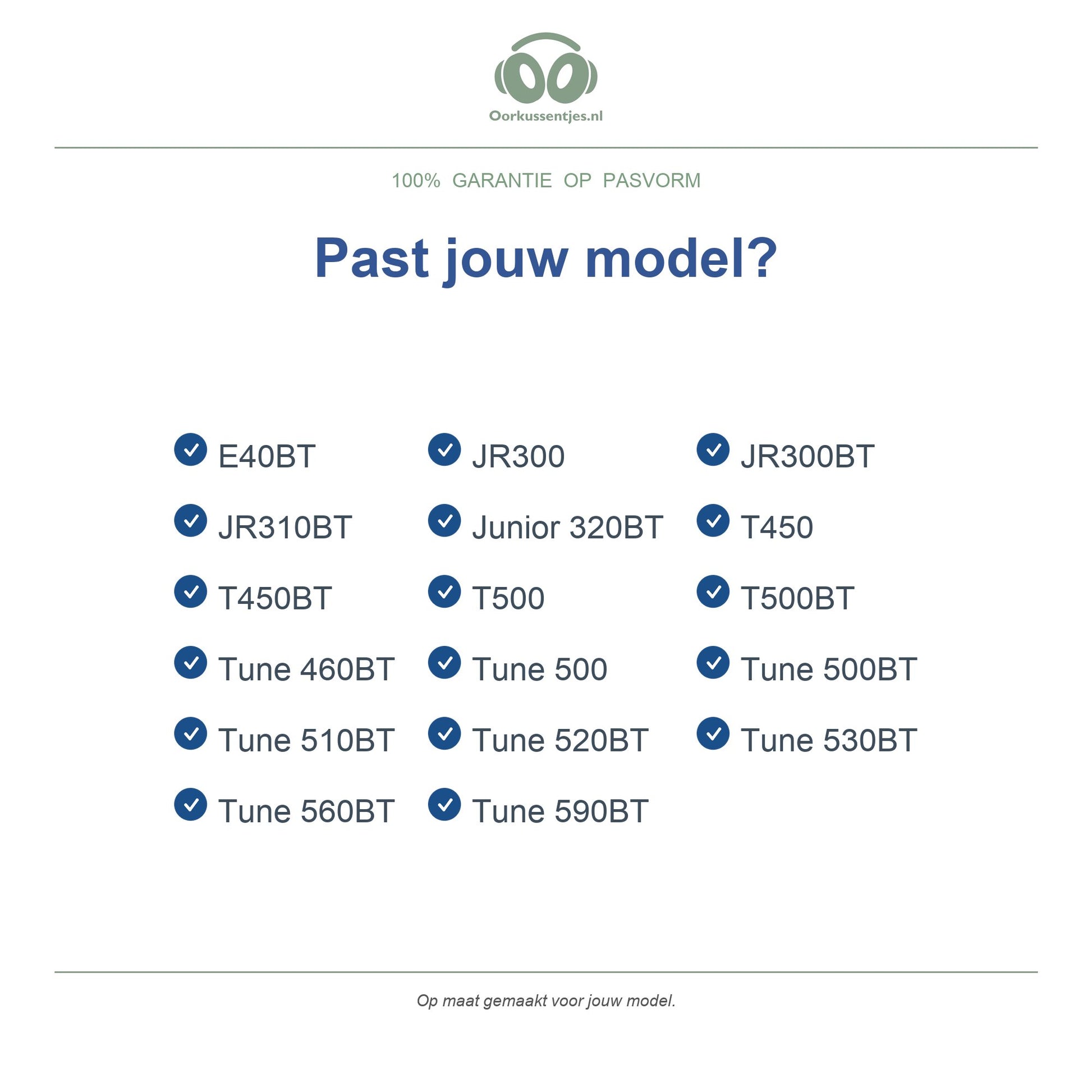 Oorkussentjes.nl

100% GARANTIE OP PASVORM

Past jouw model?

E40BT
JR300
JR300BT
JR310BT
Junior 320BT
T450
T450BT
T500
T500BT
Tune 460BT
Tune 500
Tune 500BT
Tune 510BT
Tune 520BT
Tune 530BT
Tune 560BT
Tune 590BT

Op maat gemaakt voor jouw model.